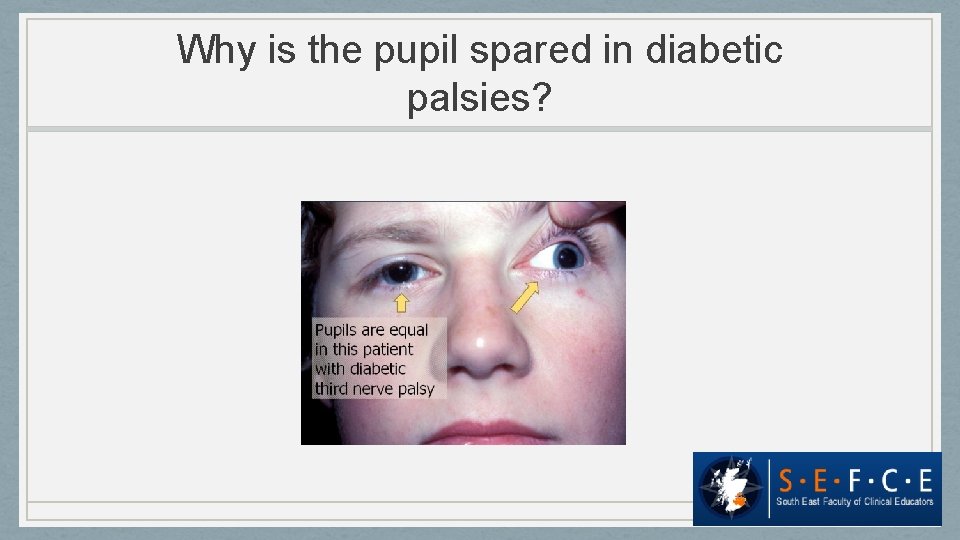 Why is the pupil spared in diabetic palsies?

Pupils are equal in this patient with diabetic third nerve palsy

S·E·F·C·E
South East Faculty of Clinical Educators